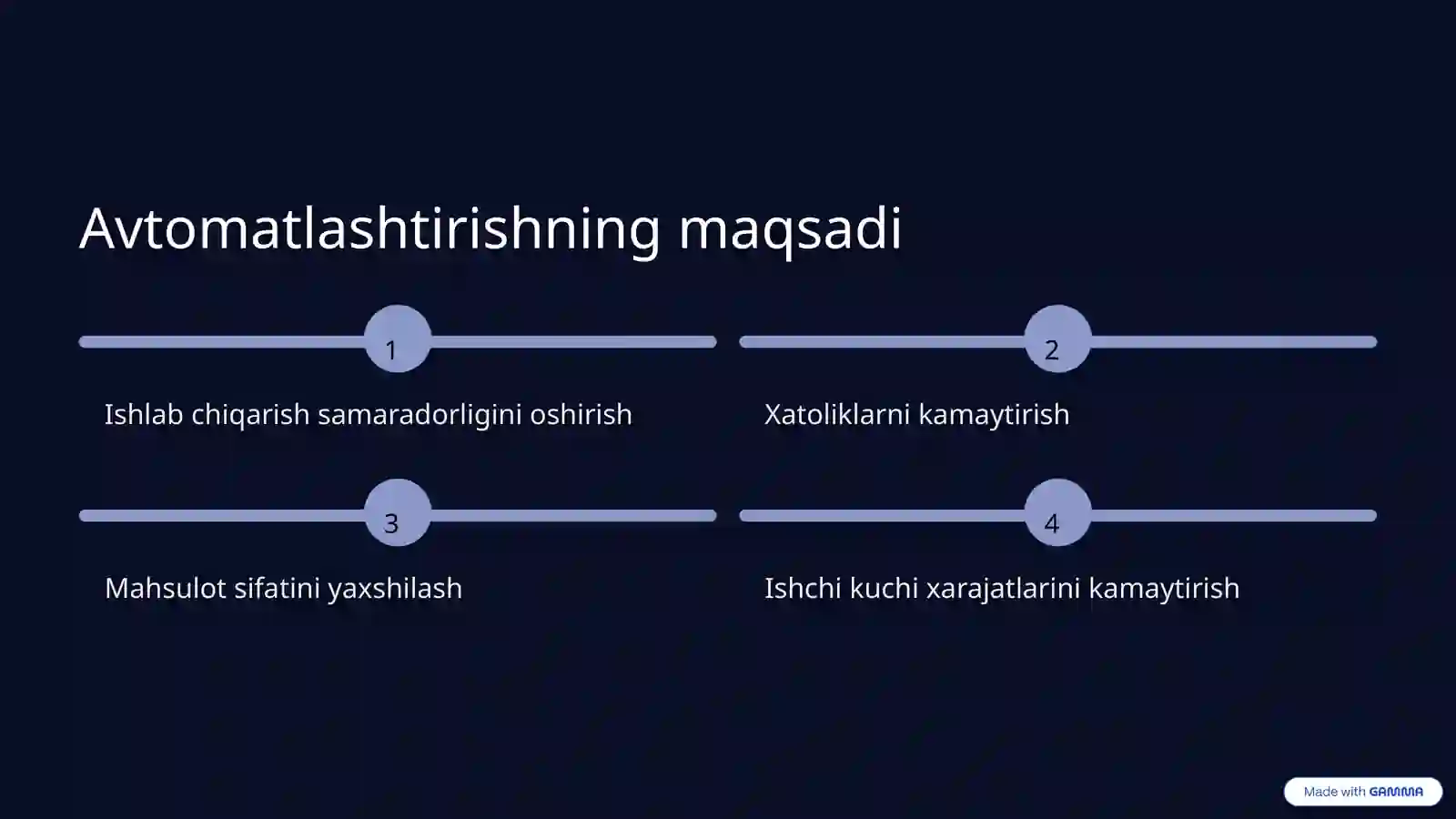 Avtomatlashtirishning maqsadi

1

Ishlab chiqarish samaradorligini oshirish

2

Xatoliklarni kamaytirish

3

Mahsulot sifatini yaxshilash

4

Ishchi kuchi xarajatlarini kamaytirish

Made with GAMMA